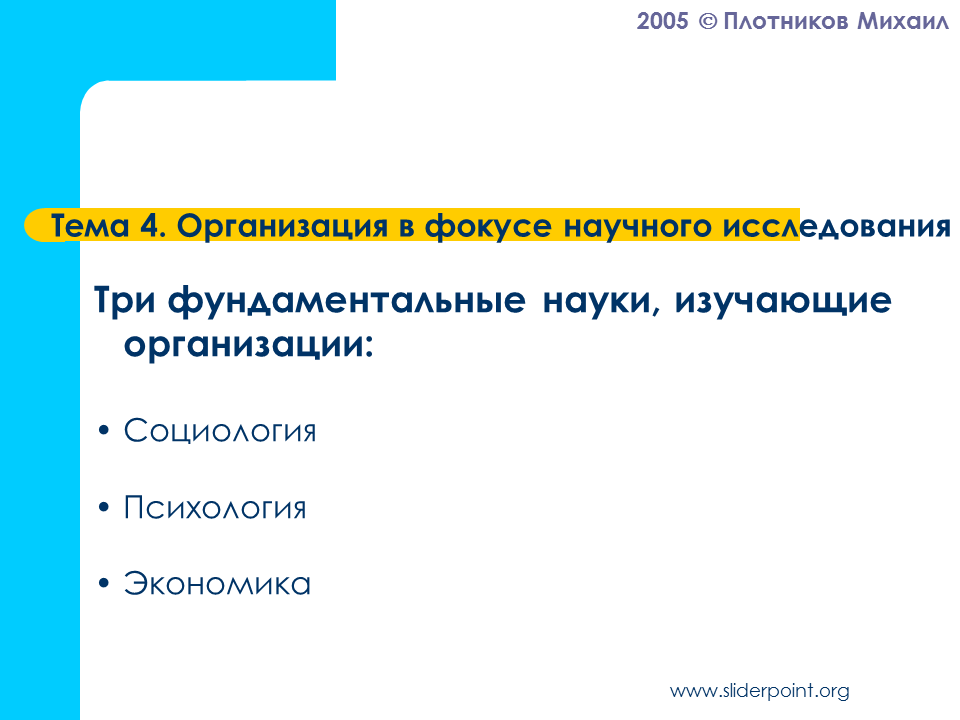 2005 © Плотников Михаил

Тема 4. Организация в фокусе научного исследования

Три фундаментальные науки, изучающие организации:

• Социология

• Психология

• Экономика

www.sliderpoint.org